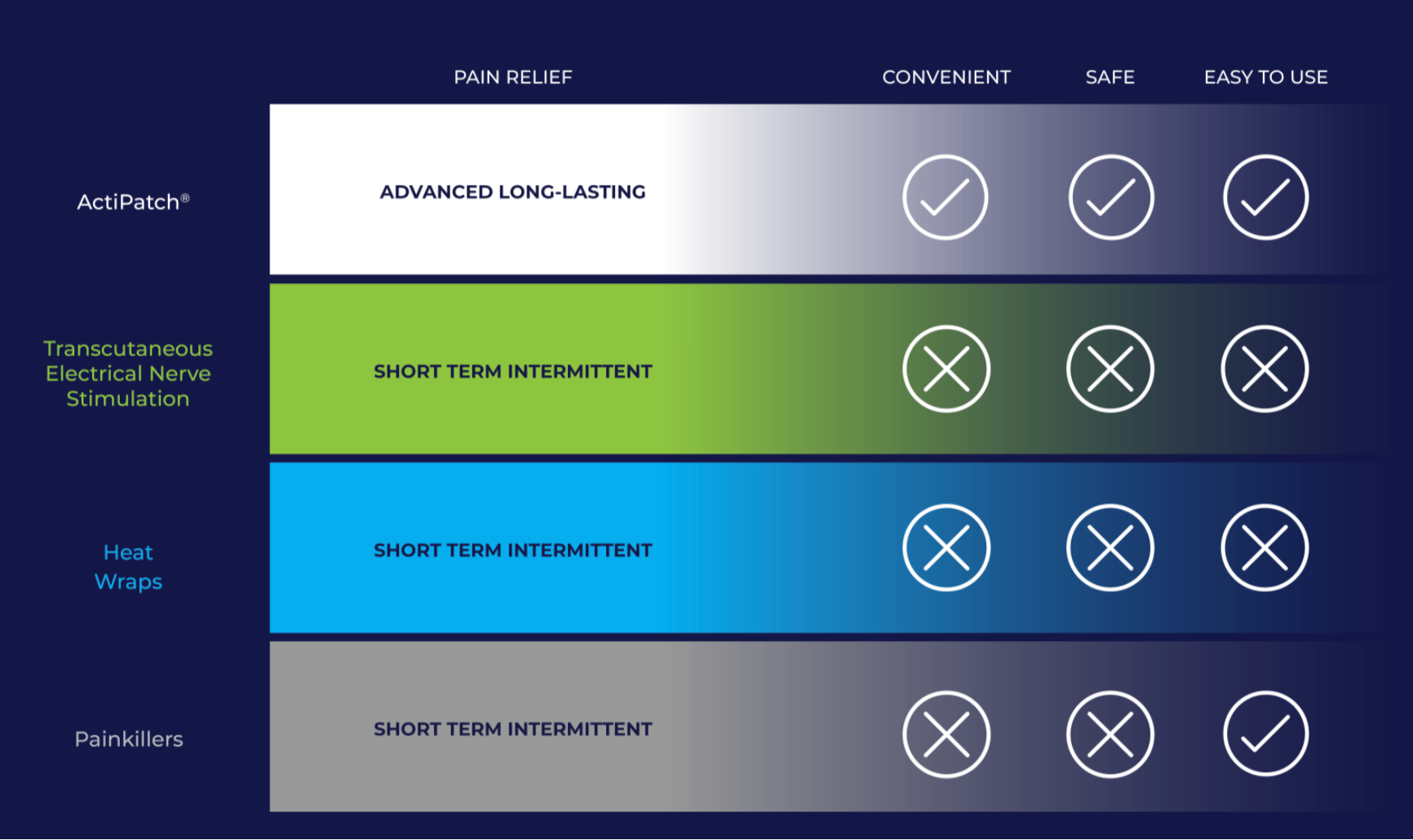 |  | PAIN RELIEF | CONVENIENT | SAFE | EASY TO USE |
|---|---|---|---|---|
| ActiPatch® | ADVANCED LONG-LASTING | ✓ | ✓ | ✓ |
| Transcutaneous Electrical Nerve Stimulation | SHORT TERM INTERMITTENT | ✗ | ✗ | ✗ |
| Heat Wraps | SHORT TERM INTERMITTENT | ✗ | ✗ | ✗ |
| Painkillers | SHORT TERM INTERMITTENT | ✗ | ✗ | ✓ |